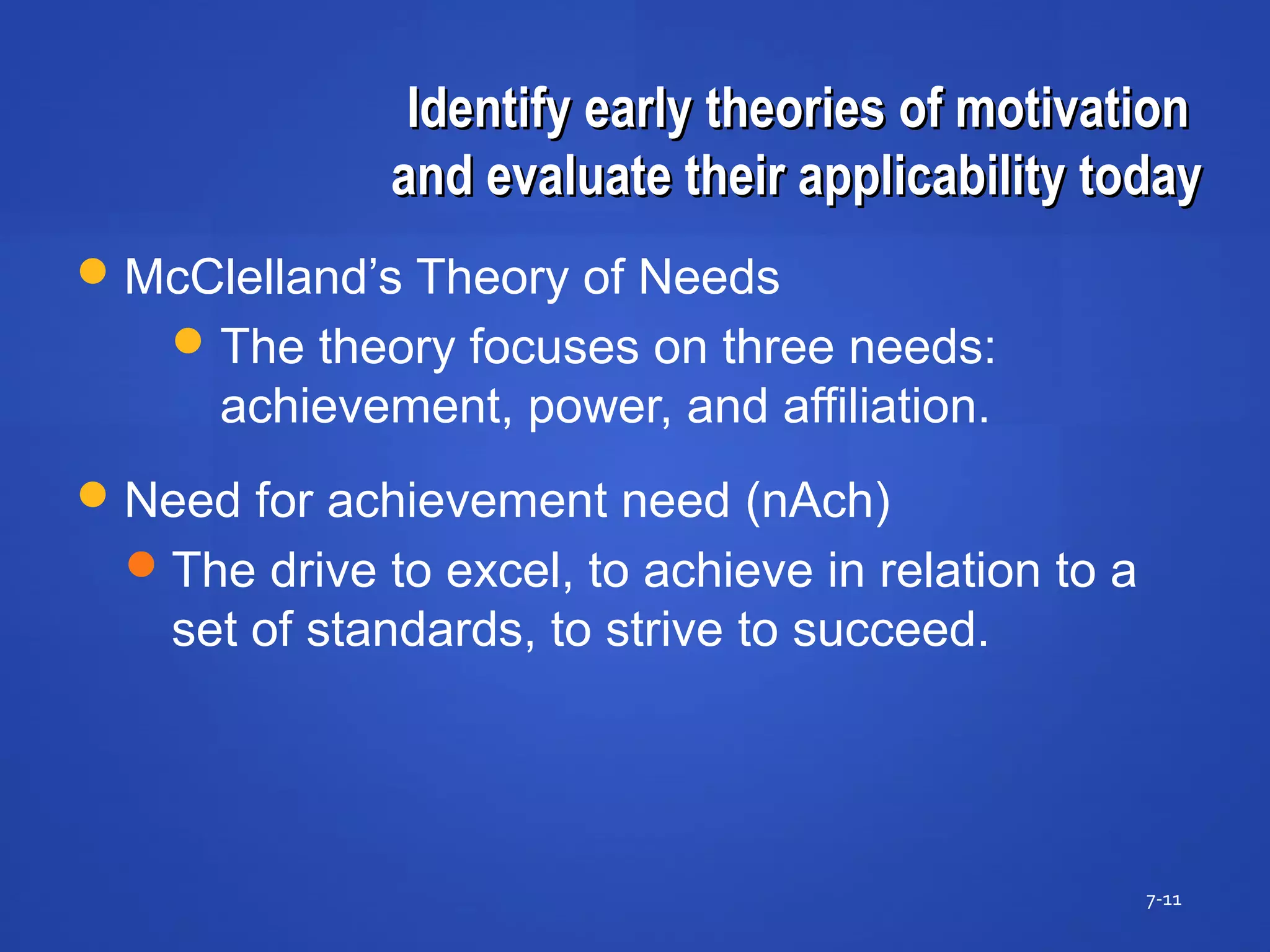 Identify early theories of motivation and evaluate their applicability today

McClelland’s Theory of Needs

The theory focuses on three needs: achievement, power, and affiliation.

Need for achievement need (nAch)

The drive to excel, to achieve in relation to a set of standards, to strive to succeed.

7-11